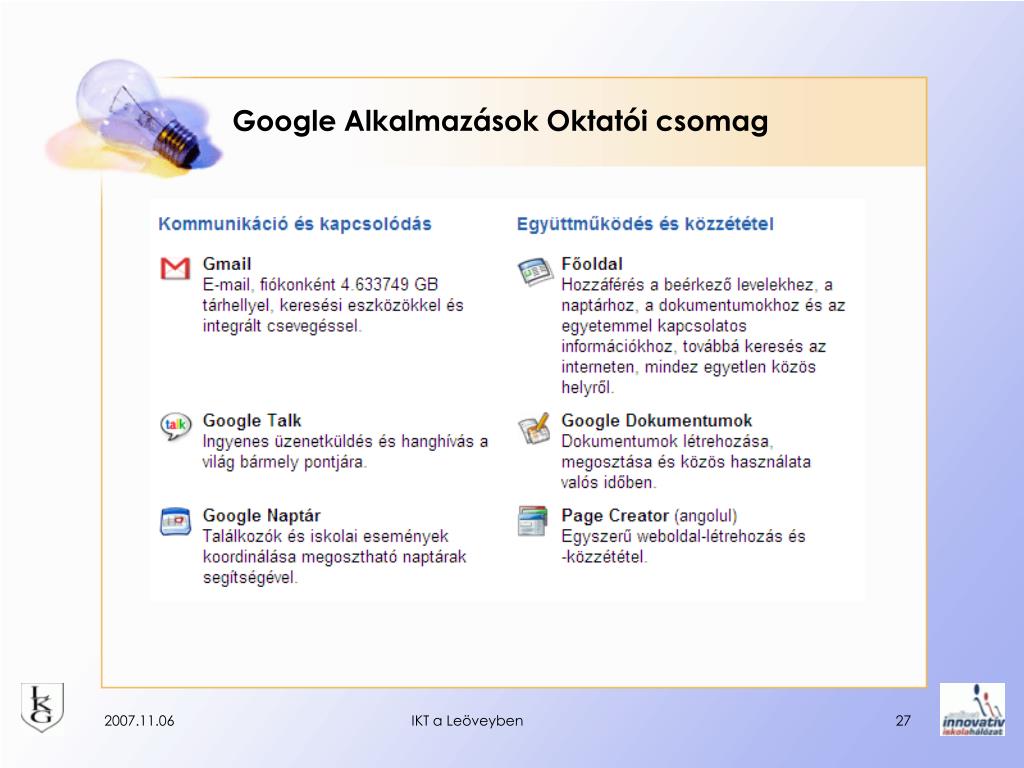 Google Alkalmazások Oktatói csomag

Kommunikáció és kapcsolódás

Gmail
E-mail, fiókonként 4.633749 GB tárhellyel, keresési eszközökkel és integrált csevegéssel.

talk
Google Talk
Ingyenes üzenetküldés és hanghívás a világ bármely pontjára.

Google Naptár
Találkozók és iskolai események koordinálása megosztható naptárak segítségével.

Együttműködés és közzététel

Főoldal
Hozzáférés a beérkező levelekhez, a naptárhoz, a dokumentumokhoz és az egyetemmel kapcsolatos információkhoz, továbbá keresés az interneten, mindez egyetlen közös helyről.

Google Dokumentumok
Dokumentumok létrehozása, megosztása és közös használata valós időben.

Page Creator (angolul)
Egyszerű weboldal-létrehozás és -közzététel.

LKG

2007.11.06

IKT a Leöveyben

27

innovatív iskolahálózat